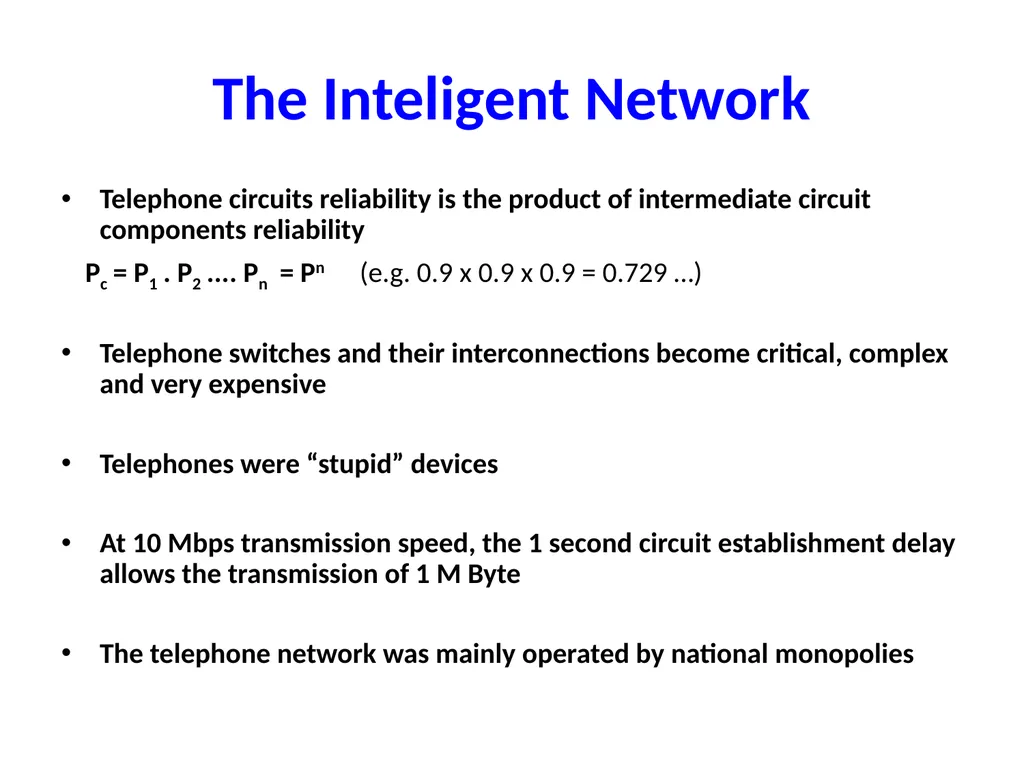 The Inteligent Network

• Telephone circuits reliability is the product of intermediate circuit components reliability

$P_c = P_1 . P_2 .... P_n = P^n$ (e.g. 0.9 x 0.9 x 0.9 = 0.729 …)

• Telephone switches and their interconnections become critical, complex and very expensive

• Telephones were “stupid” devices

• At 10 Mbps transmission speed, the 1 second circuit establishment delay allows the transmission of 1 M Byte

• The telephone network was mainly operated by national monopolies